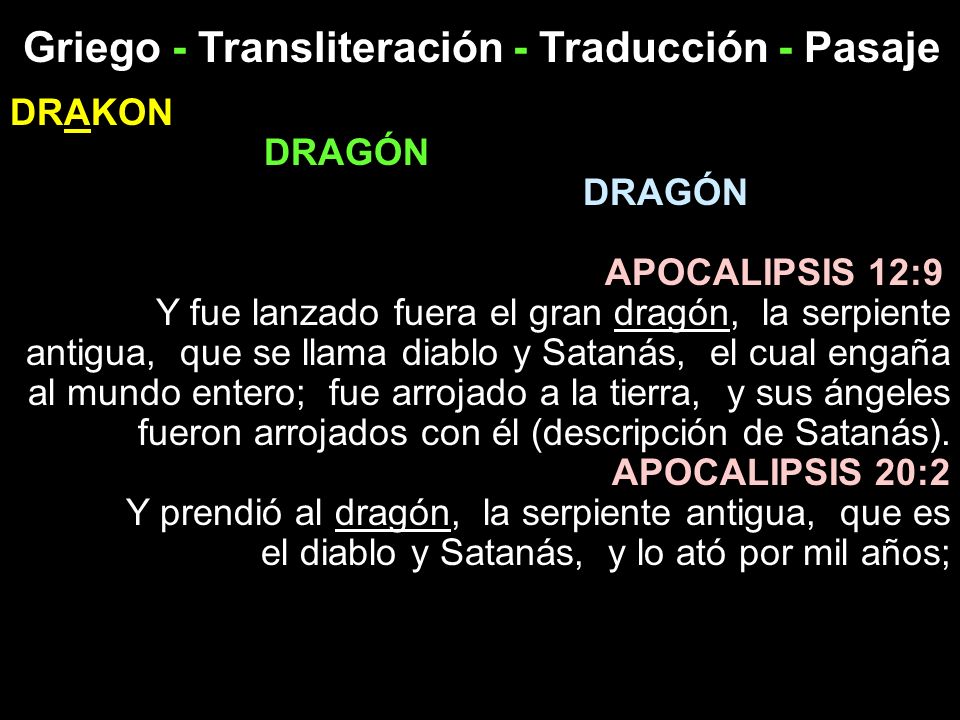 Griego - Transliteración - Traducción - Pasaje

DRAKON

DRAGÓN

DRAGÓN

APOCALIPSIS 12:9
Y fue lanzado fuera el gran dragón, la serpiente antigua, que se llama diablo y Satanás, el cual engaña al mundo entero; fue arrojado a la tierra, y sus ángeles fueron arrojados con él (descripción de Satanás).

APOCALIPSIS 20:2
Y prendió al dragón, la serpiente antigua, que es el diablo y Satanás, y lo ató por mil años;